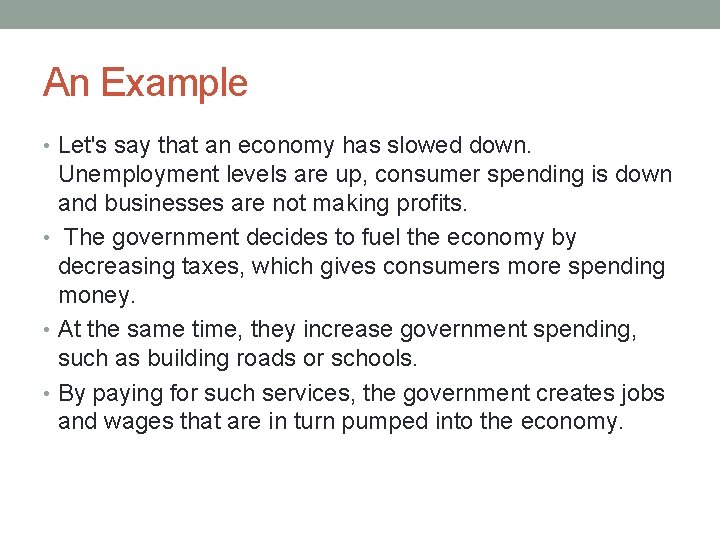 An Example

• Let's say that an economy has slowed down. Unemployment levels are up, consumer spending is down and businesses are not making profits.

• The government decides to fuel the economy by decreasing taxes, which gives consumers more spending money.

• At the same time, they increase government spending, such as building roads or schools.

• By paying for such services, the government creates jobs and wages that are in turn pumped into the economy.